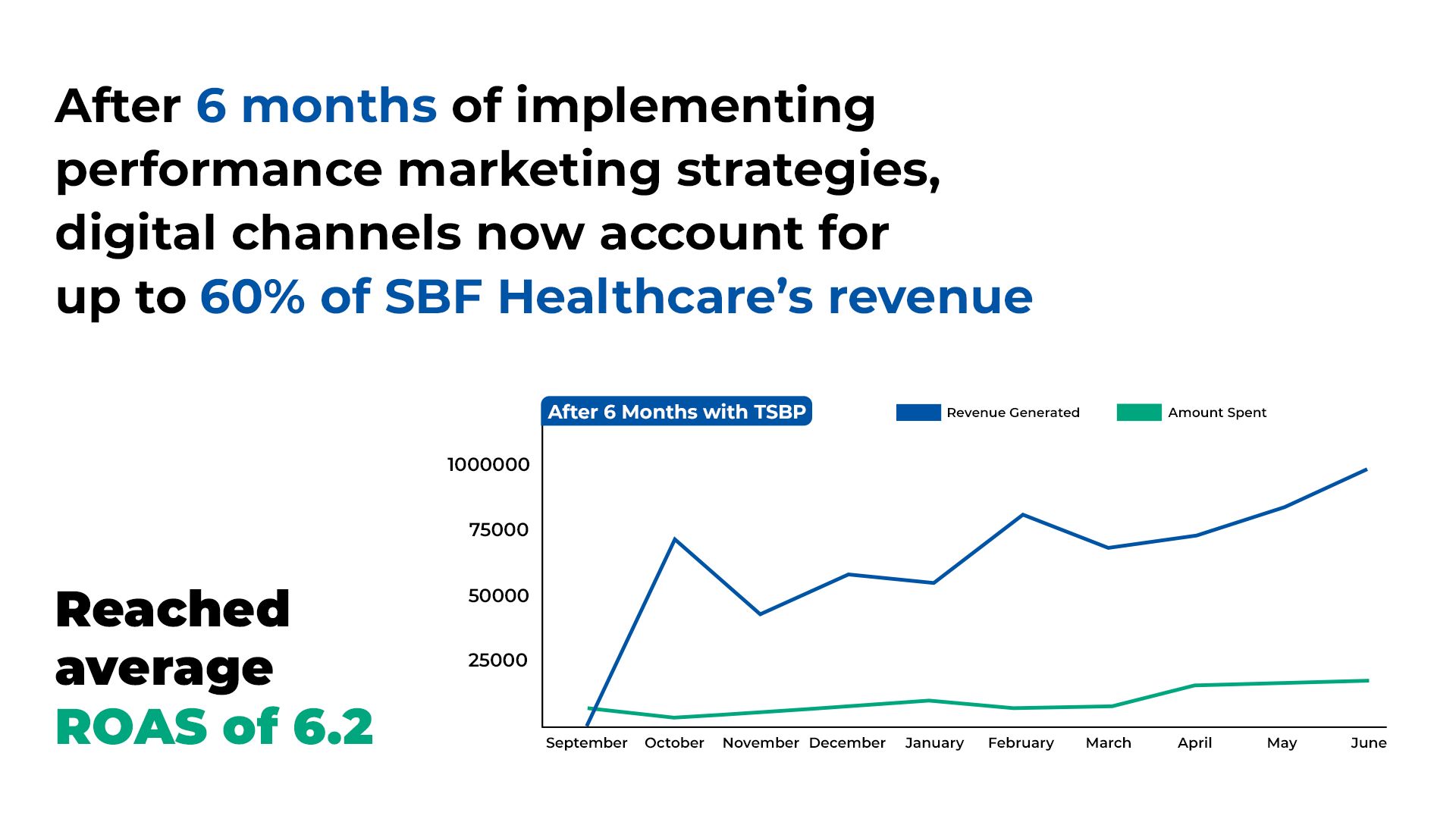 After 6 months of implementing performance marketing strategies, digital channels now account for up to 60% of SBF Healthcare’s revenue

Reached average ROAS of 6.2

After 6 Months with TSBP

Revenue Generated

Amount Spent

1000000
75000
50000
25000

September October November December January February March April May June